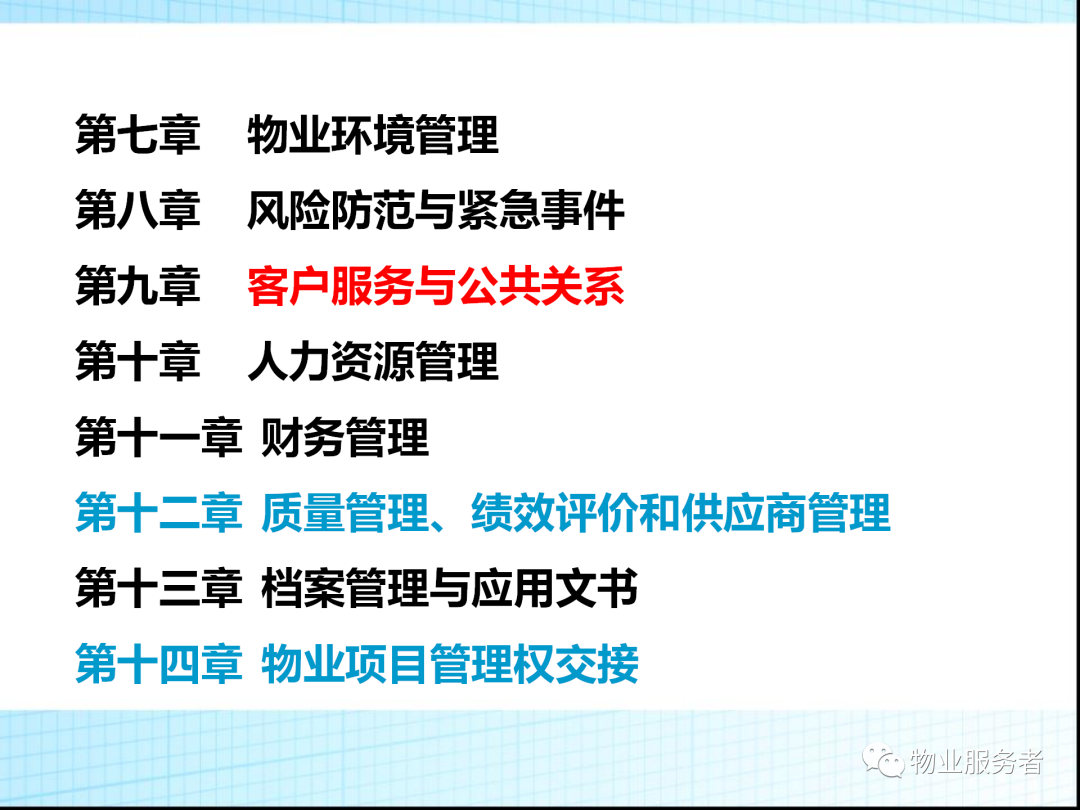 第七章　物业环境管理
第八章　风险防范与紧急事件
第九章　客户服务与公共关系
第十章　人力资源管理
第十一章 财务管理
第十二章 质量管理、绩效评价和供应商管理
第十三章 档案管理与应用文书
第十四章 物业项目管理权交接

物业服务者